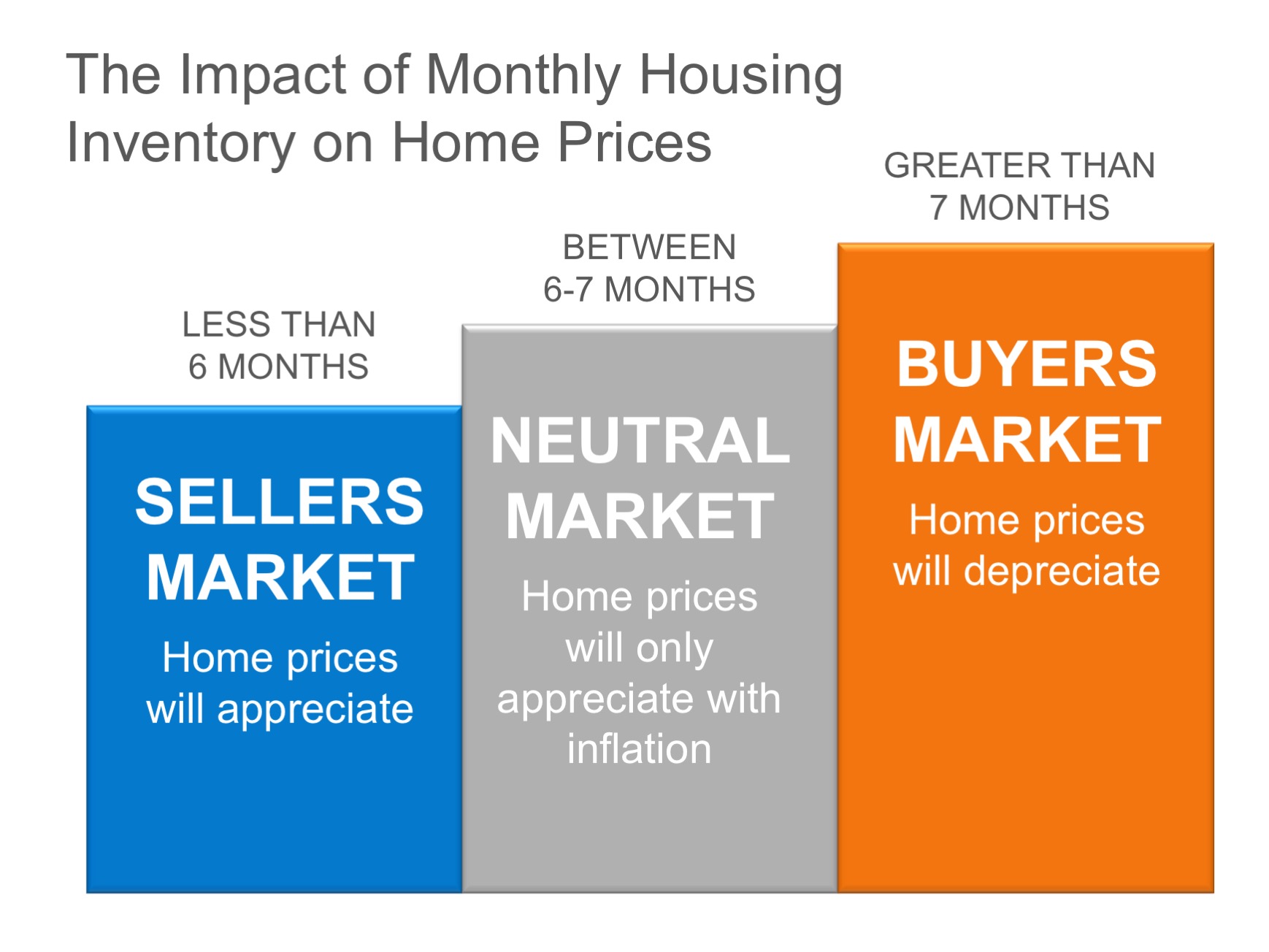 The Impact of Monthly Housing Inventory on Home Prices

LESS THAN 6 MONTHS

SELLERS MARKET

Home prices will appreciate

BETWEEN 6-7 MONTHS

NEUTRAL MARKET

Home prices will only appreciate with inflation

GREATER THAN 7 MONTHS

BUYERS MARKET

Home prices will depreciate